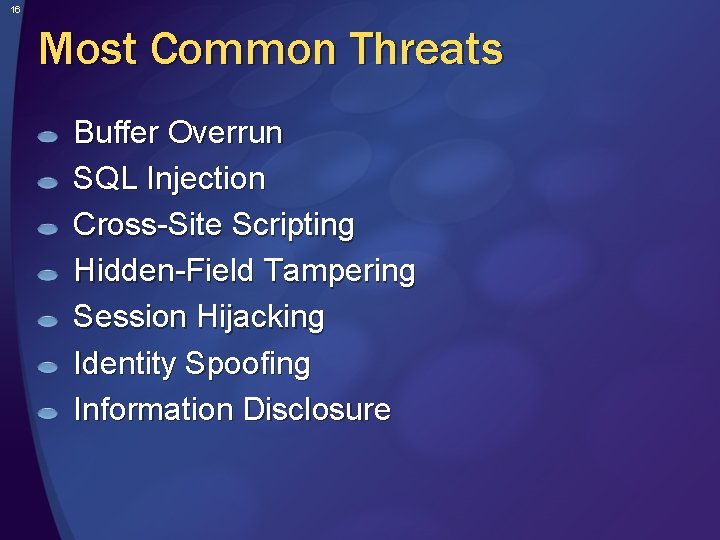 16

Most Common Threats

- Buffer Overrun
- SQL Injection
- Cross-Site Scripting
- Hidden-Field Tampering
- Session Hijacking
- Identity Spoofing
- Information Disclosure